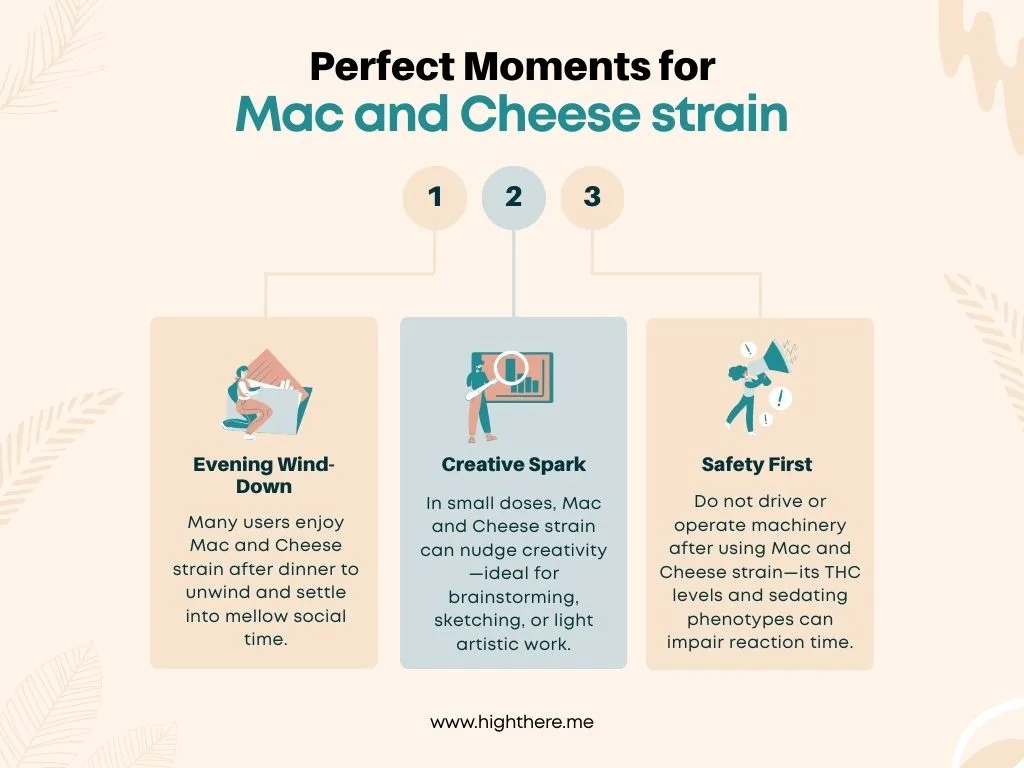 Perfect Moments for
Mac and Cheese strain

1

2

3

Evening Wind-Down

Many users enjoy Mac and Cheese strain after dinner to unwind and settle into mellow social time.

Creative Spark

In small doses, Mac and Cheese strain can nudge creativity—ideal for brainstorming, sketching, or light artistic work.

Safety First

Do not drive or operate machinery after using Mac and Cheese strain—its THC levels and sedating phenotypes can impair reaction time.

www.highthere.me